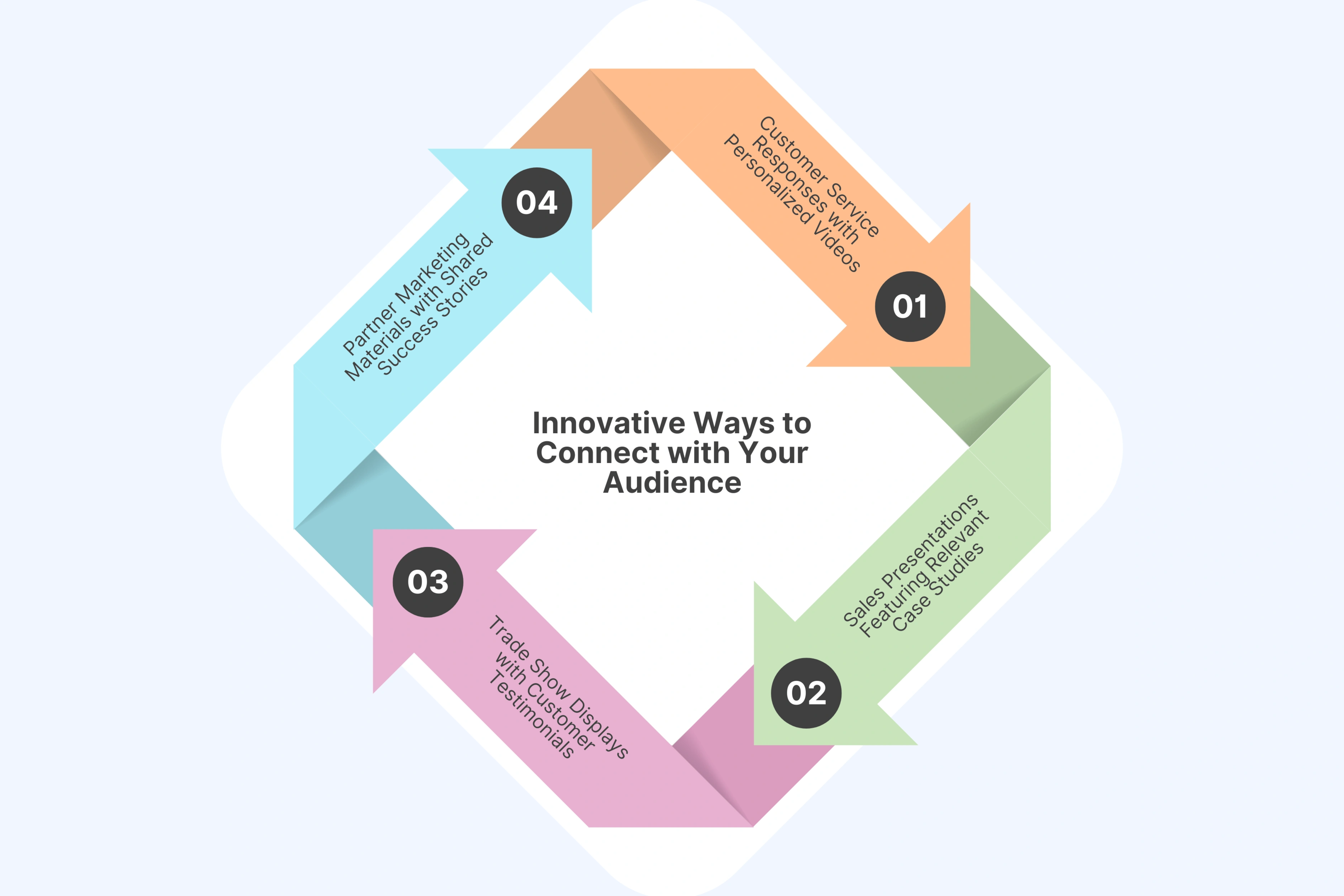 Innovative Ways to Connect with Your Audience

01
Customer Service Responses with Personalized Videos

02
Sales Presentations Featuring Relevant Case Studies

03
Trade Show Displays with Customer Testimonials

04
Partner Marketing Materials with Shared Success Stories